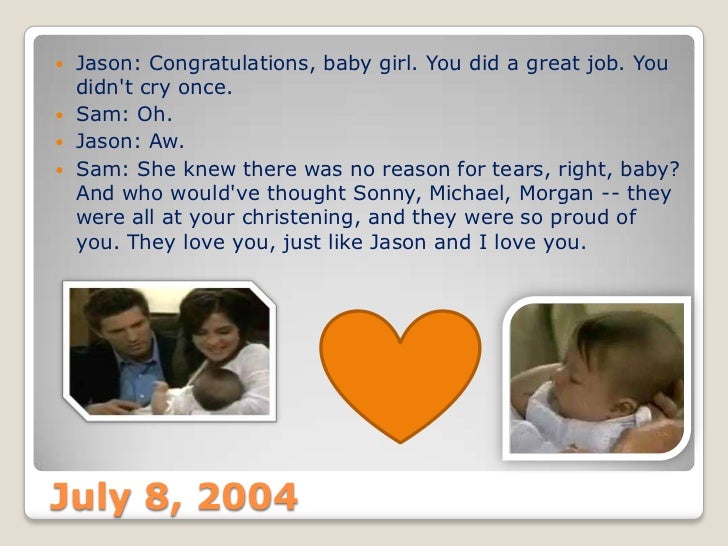 - Jason: Congratulations, baby girl. You did a great job. You didn't cry once.
- Sam: Oh.
- Jason: Aw.
- Sam: She knew there was no reason for tears, right, baby? And who would've thought Sonny, Michael, Morgan -- they were all at your christening, and they were so proud of you. They love you, just like Jason and I love you.

July 8, 2004